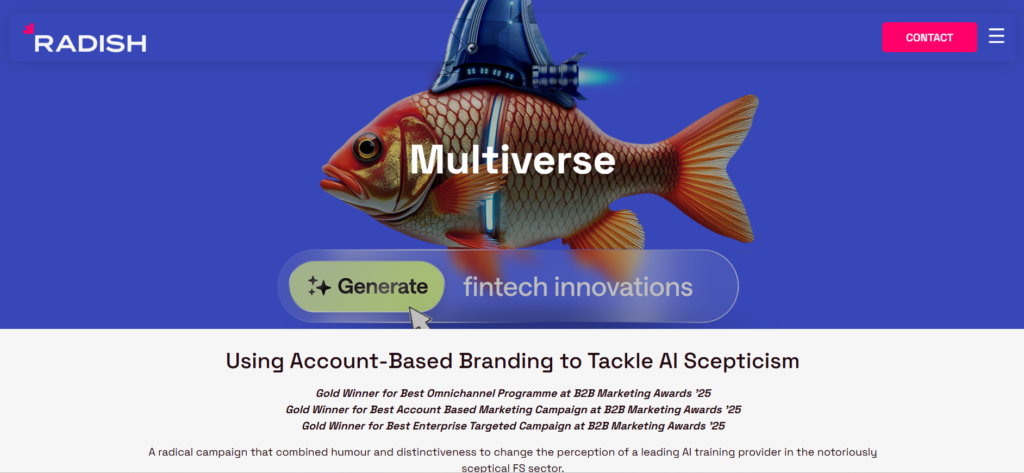 RADISH

CONTACT

Multiverse

Generate fintech innovations

Using Account-Based Branding to Tackle AI Scepticism

Gold Winner for Best Omnichannel Programme at B2B Marketing Awards '25
Gold Winner for Best Account Based Marketing Campaign at B2B Marketing Awards '25
Gold Winner for Best Enterprise Targeted Campaign at B2B Marketing Awards '25

A radical campaign that combined humour and distinctiveness to change the perception of a leading AI training provider in the notoriously sceptical FS sector.